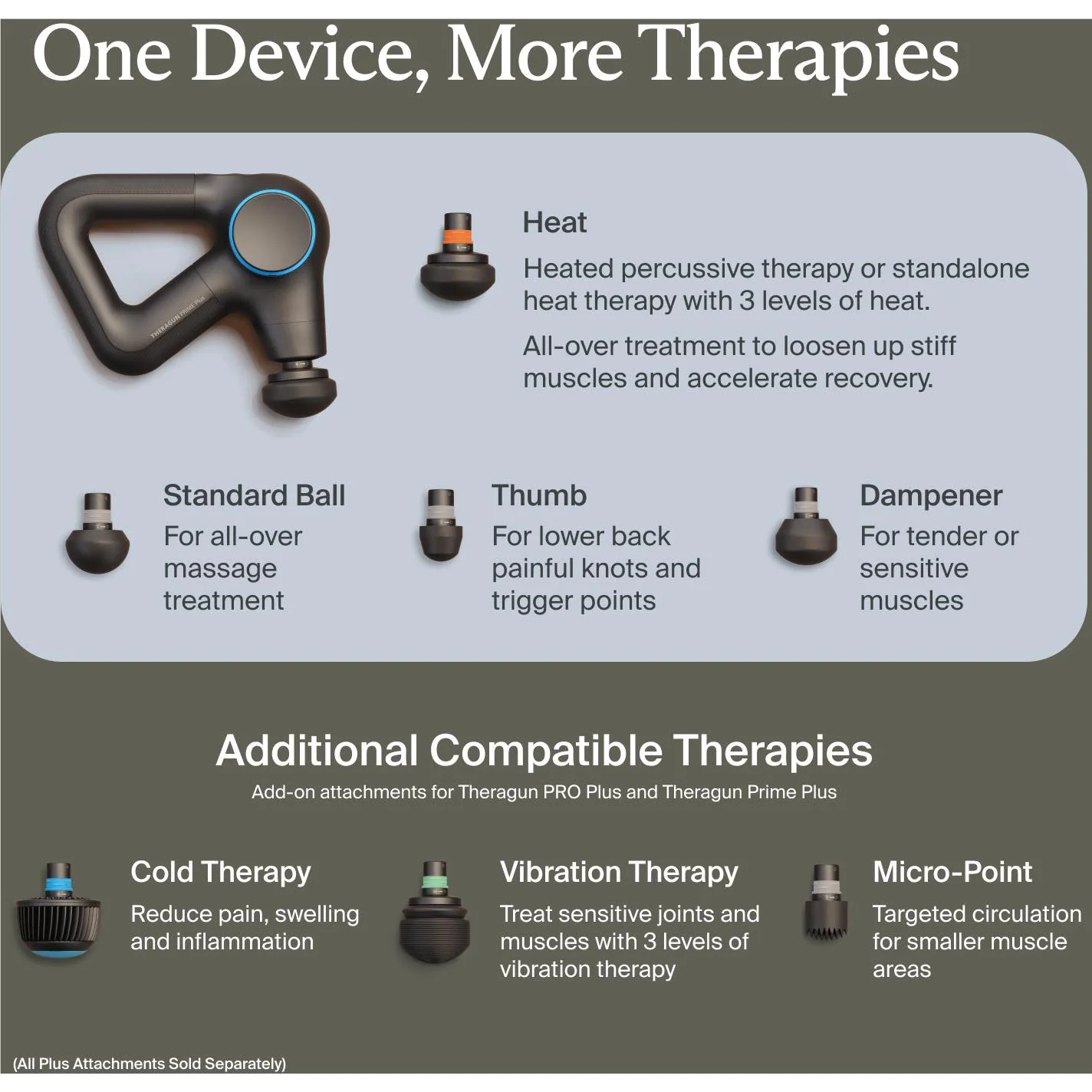 One Device, More Therapies

THERAGUN PRIME Plus

Heat

Heated percussive therapy or standalone heat therapy with 3 levels of heat.

All-over treatment to loosen up stiff muscles and accelerate recovery.

Standard Ball

For all-over massage treatment

Thumb

For lower back painful knots and trigger points

Dampener

For tender or sensitive muscles

Additional Compatible Therapies

Add-on attachments for Theragun PRO Plus and Theragun Prime Plus

Cold Therapy

Reduce pain, swelling and inflammation

Vibration Therapy

Treat sensitive joints and muscles with 3 levels of vibration therapy

Micro-Point

Targeted circulation for smaller muscle areas

(All Plus Attachments Sold Separately)